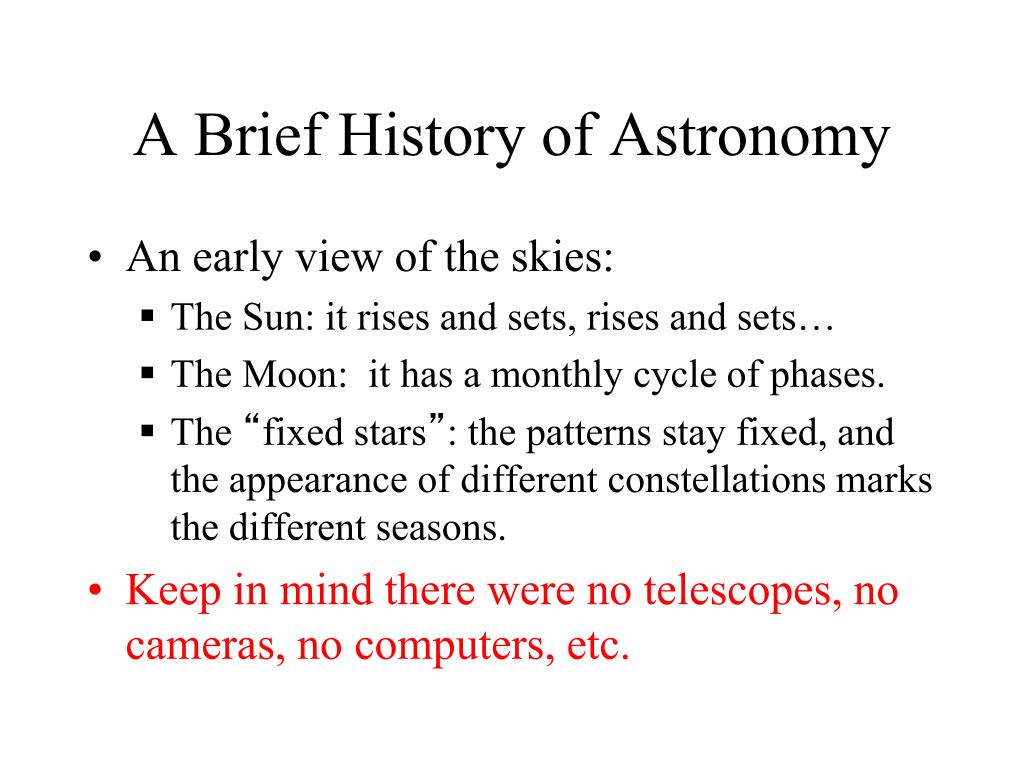 A Brief History of Astronomy

• An early view of the skies:
  ▪ The Sun: it rises and sets, rises and sets…
  ▪ The Moon:  it has a monthly cycle of phases.
  ▪ The “fixed stars”: the patterns stay fixed, and the appearance of different constellations marks the different seasons.

• Keep in mind there were no telescopes, no cameras, no computers, etc.